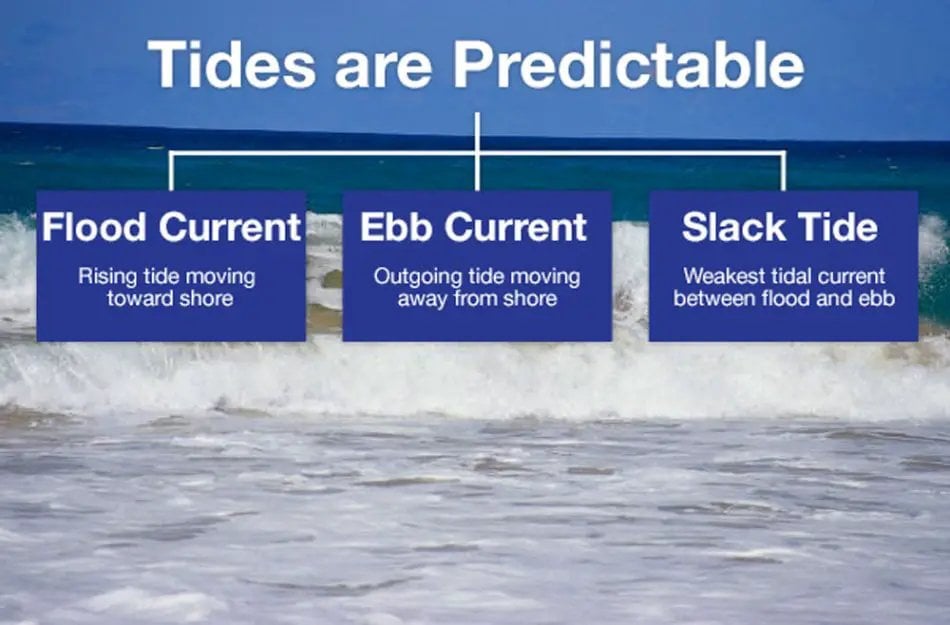 Tides are Predictable

Flood Current
Rising tide moving toward shore

Ebb Current
Outgoing tide moving away from shore

Slack Tide
Weakest tidal current between flood and ebb